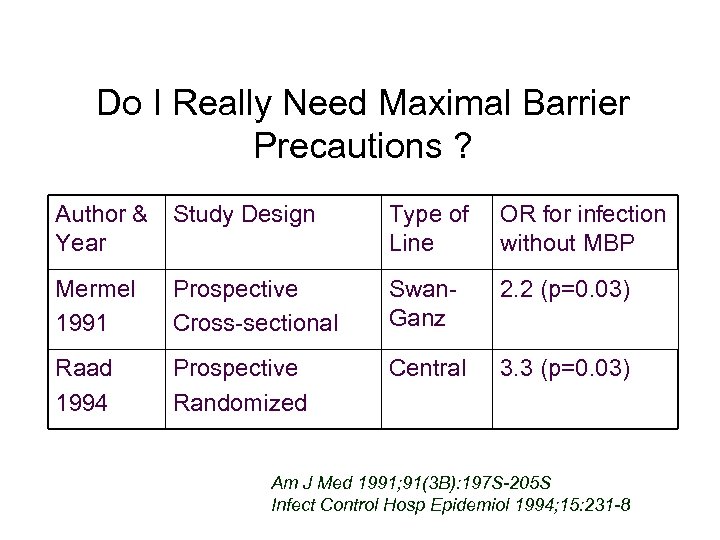 Do I Really Need Maximal Barrier Precautions ?

| Author & Year | Study Design | Type of Line | OR for infection without MBP |
|---|---|---|---|
| Mermel 1991 | Prospective Cross-sectional | Swan-Ganz | 2.2 (p=0.03) |
| Raad 1994 | Prospective Randomized | Central | 3.3 (p=0.03) |

Am J Med 1991;91(3B):197S-205S
Infect Control Hosp Epidemiol 1994;15:231-8